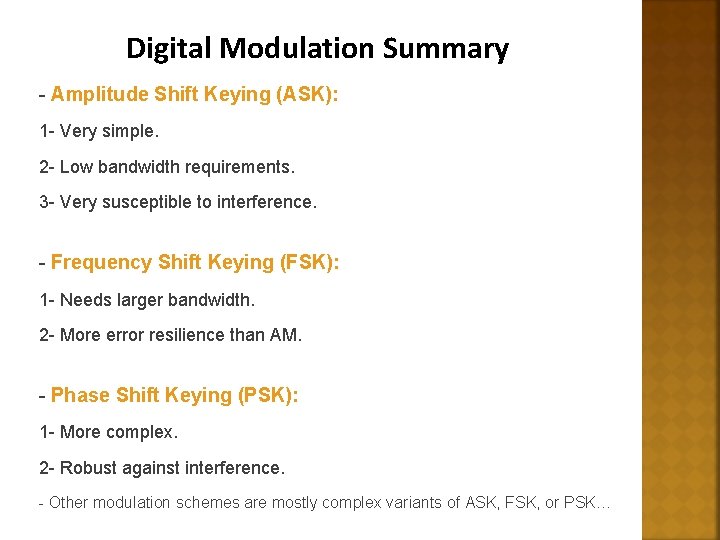 Digital Modulation Summary

- Amplitude Shift Keying (ASK):

1- Very simple.

2- Low bandwidth requirements.

3- Very susceptible to interference.

- Frequency Shift Keying (FSK):

1- Needs larger bandwidth.

2- More error resilience than AM.

- Phase Shift Keying (PSK):

1- More complex.

2- Robust against interference.

- Other modulation schemes are mostly complex variants of ASK, FSK, or PSK…